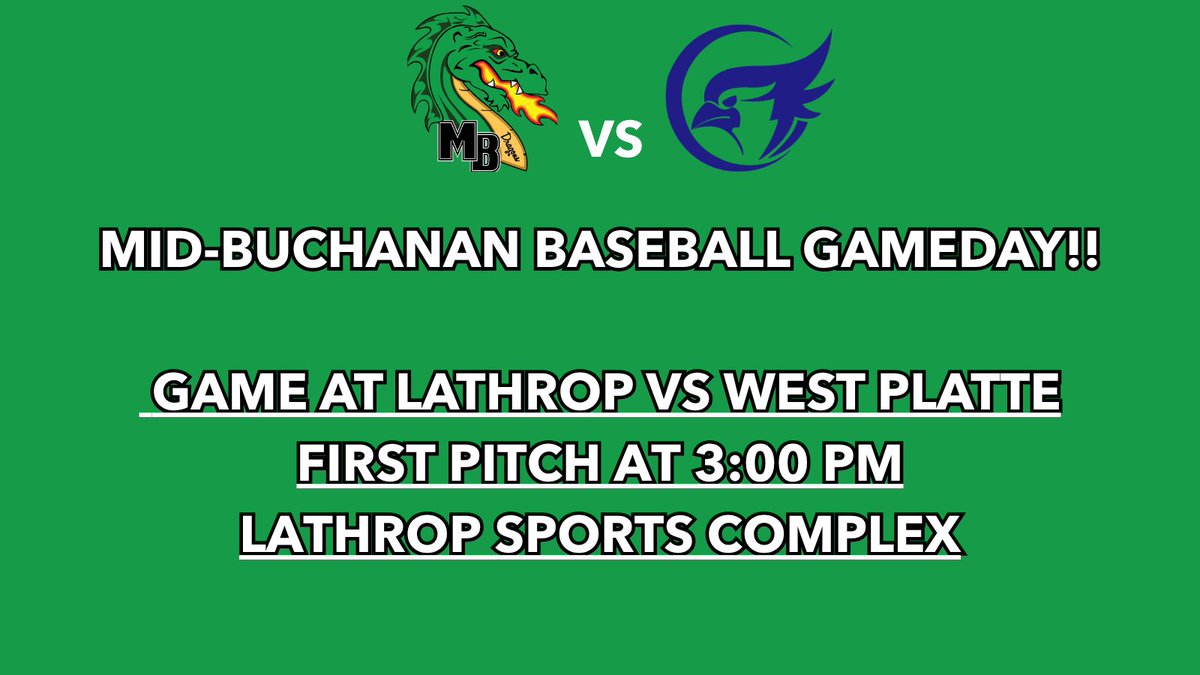 MB Dragons

VS

MID-BUCHANAN BASEBALL GAMEDAY!!

GAME AT LATHROP VS WEST PLATTE
FIRST PITCH AT 3:00 PM
LATHROP SPORTS COMPLEX